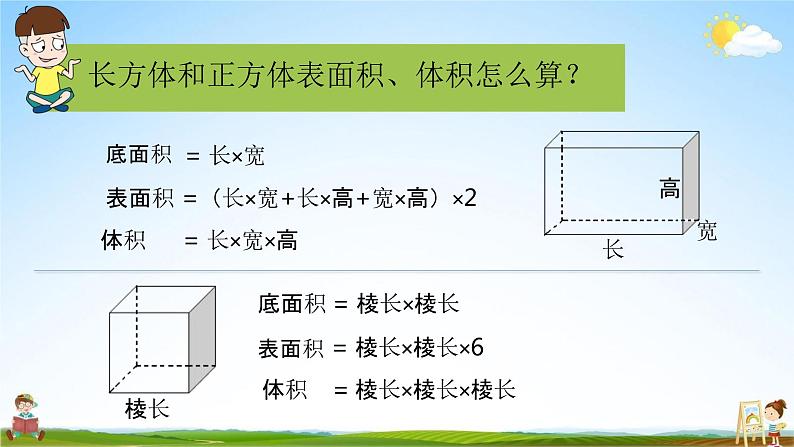 长方体和正方体表面积、体积怎么算？

底面积 = 长×宽

表面积 =（长×宽+长×高+宽×高）×2

体积 = 长×宽×高

高

宽

长

底面积 = 棱长×棱长

表面积 = 棱长×棱长×6

体积 = 棱长×棱长×棱长

棱长